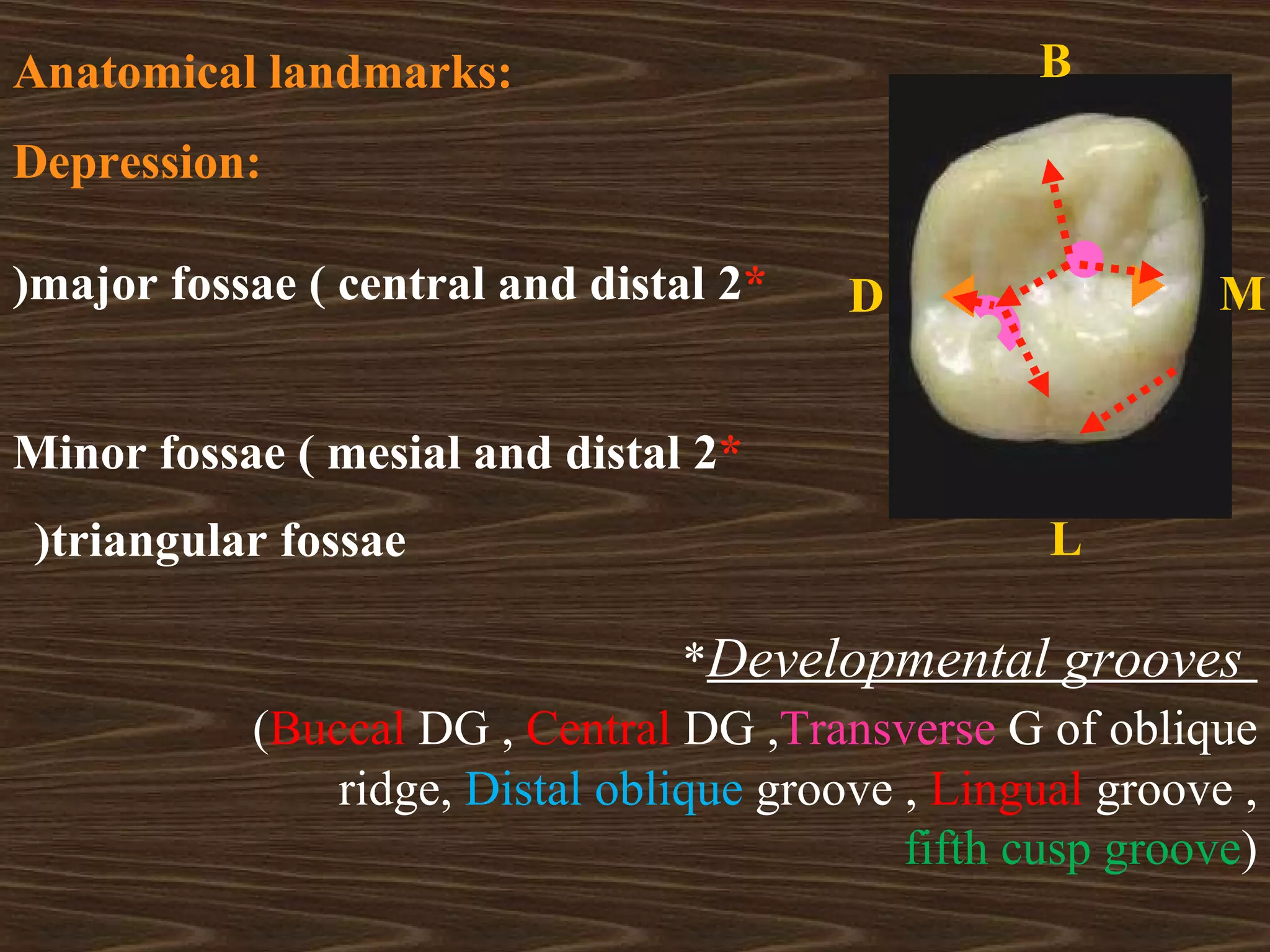 Anatomical landmarks:

Depression:

)major fossae ( central and distal 2*

Minor fossae ( mesial and distal 2*

)triangular fossae

B

D

M

L

*Developmental grooves

(Buccal DG , Central DG ,Transverse G of oblique ridge, Distal oblique groove , Lingual groove , fifth cusp groove)